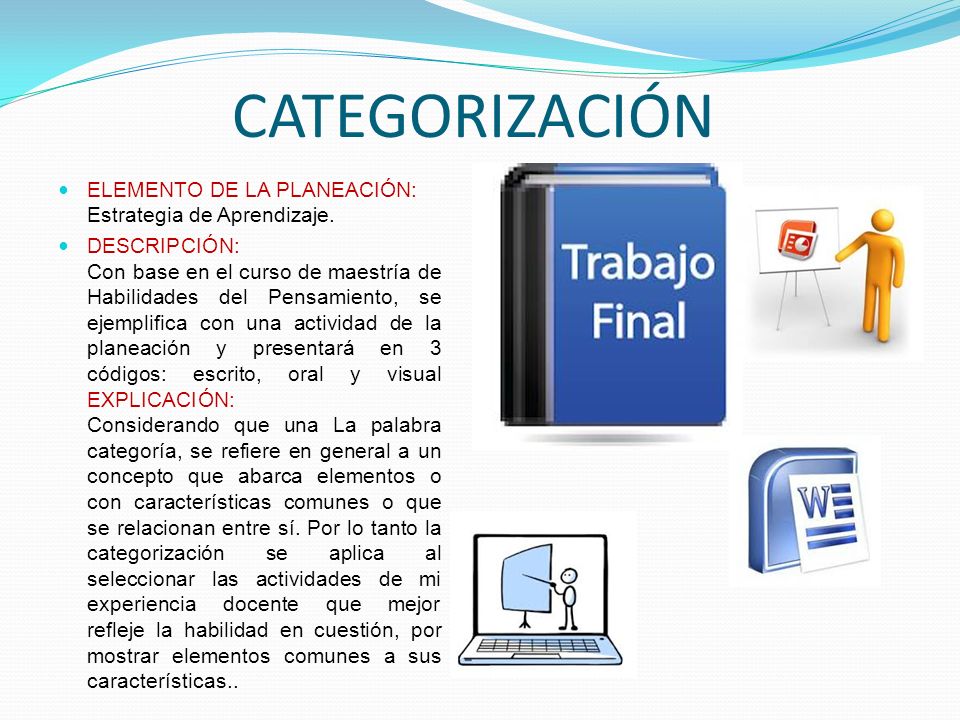 CATEGORIZACIÓN

ELEMENTO DE LA PLANEACIÓN: Estrategia de Aprendizaje.

DESCRIPCIÓN:
Con base en el curso de maestría de Habilidades del Pensamiento, se ejemplifica con una actividad de la planeación y presentará en 3 códigos: escrito, oral y visual
EXPLICACIÓN:
Considerando que una La palabra categoría, se refiere en general a un concepto que abarca elementos o con características comunes o que se relacionan entre sí. Por lo tanto la categorización se aplica al seleccionar las actividades de mi experiencia docente que mejor refleje la habilidad en cuestión, por mostrar elementos comunes a sus características..

Trabajo Final

W